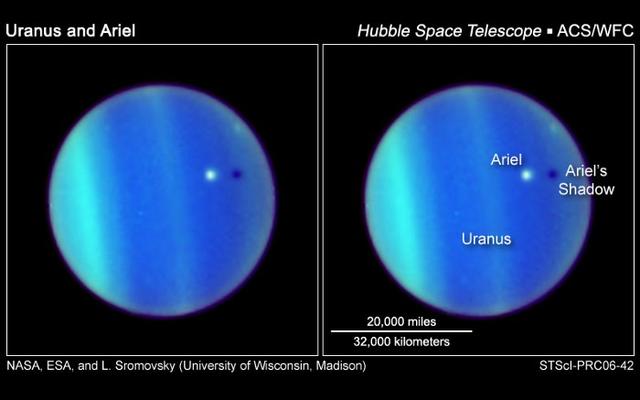 Uranus and Ariel

Hubble Space Telescope ▪ ACS/WFC

Ariel

Ariel's Shadow

Uranus

20,000 miles

32,000 kilometers

NASA, ESA, and L. Sromovsky (University of Wisconsin, Madison)

STScI-PRC06-42